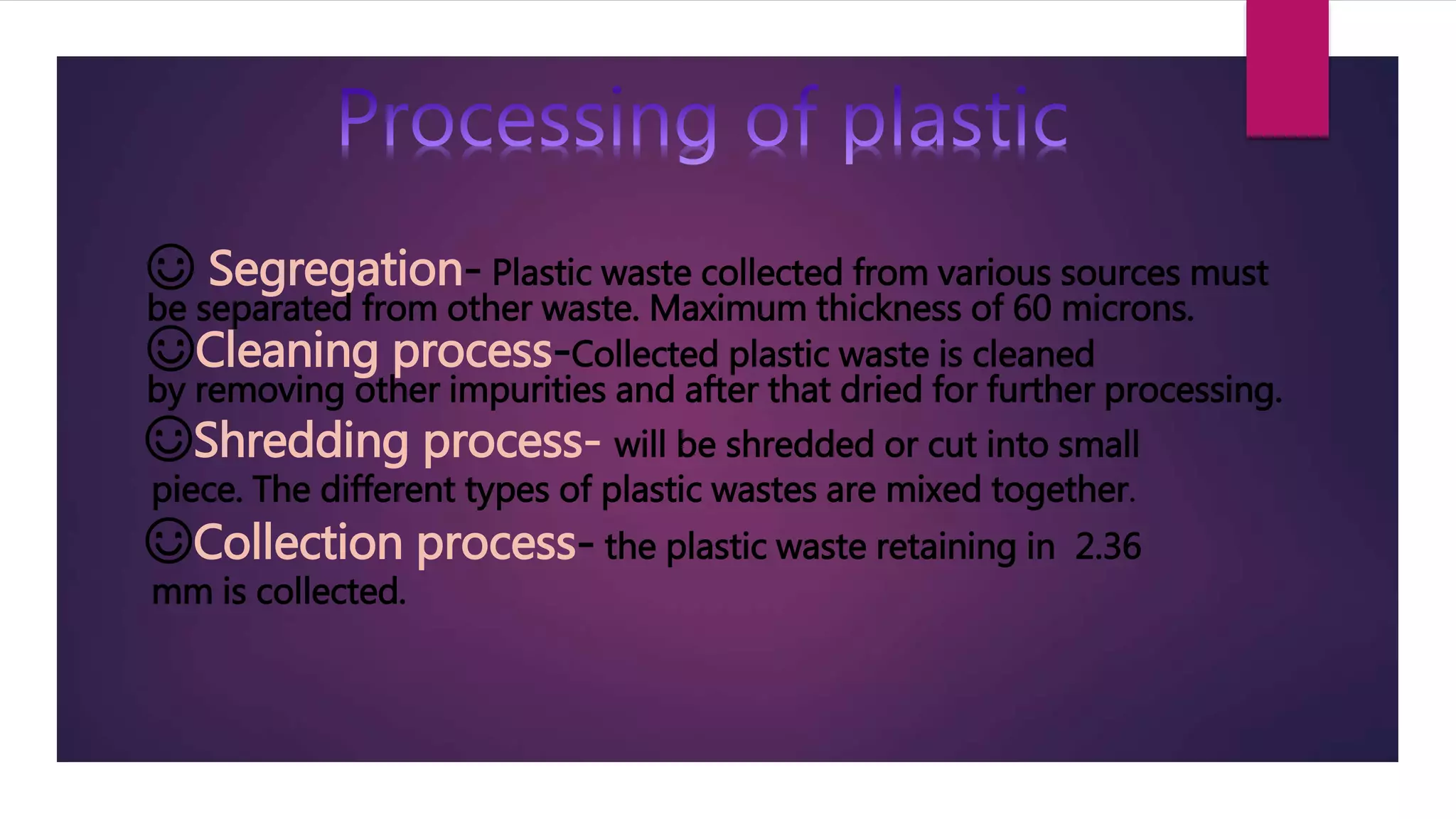 Processing of plastic

☺ Segregation- Plastic waste collected from various sources must be separated from other waste. Maximum thickness of 60 microns.

☺Cleaning process-Collected plastic waste is cleaned by removing other impurities and after that dried for further processing.

☺Shredding process- will be shredded or cut into small piece. The different types of plastic wastes are mixed together.

☺Collection process- the plastic waste retaining in 2.36 mm is collected.